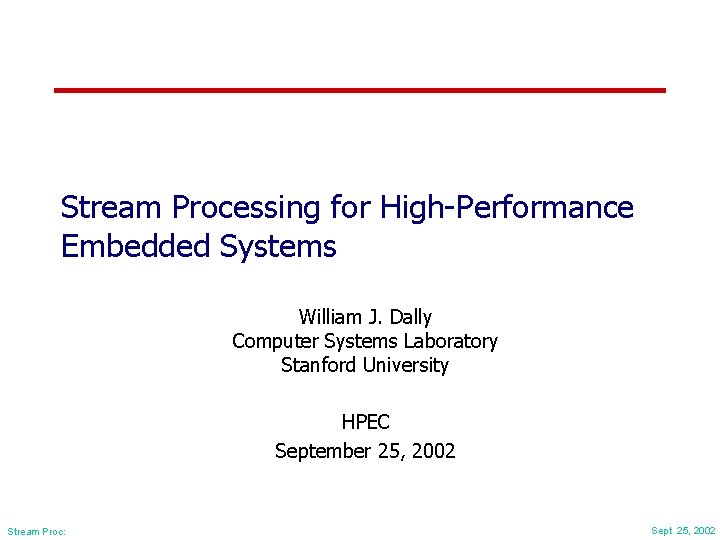 Stream Processing for High-Performance Embedded Systems

William J. Dally
Computer Systems Laboratory
Stanford University

HPEC
September 25, 2002

Stream Proc:

Sept 25, 2002